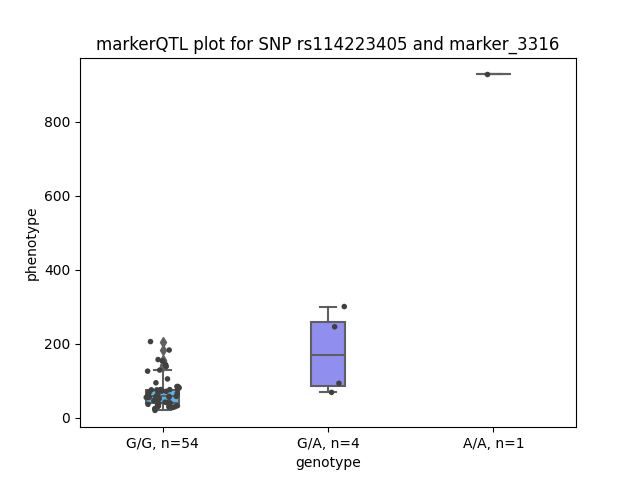 markerQTL plot for SNP rs114223405 and marker_3316

phenotype

800

600

400

200

0

G/G, n=54

G/A, n=4

A/A, n=1

genotype